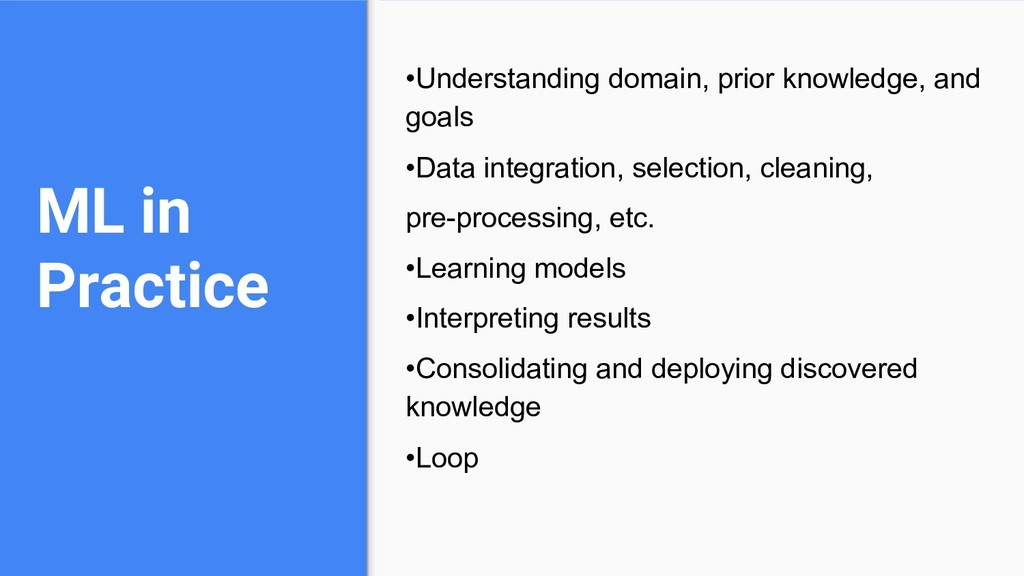 ML in Practice

•Understanding domain, prior knowledge, and goals

•Data integration, selection, cleaning,

pre-processing, etc.

•Learning models

•Interpreting results

•Consolidating and deploying discovered knowledge

•Loop